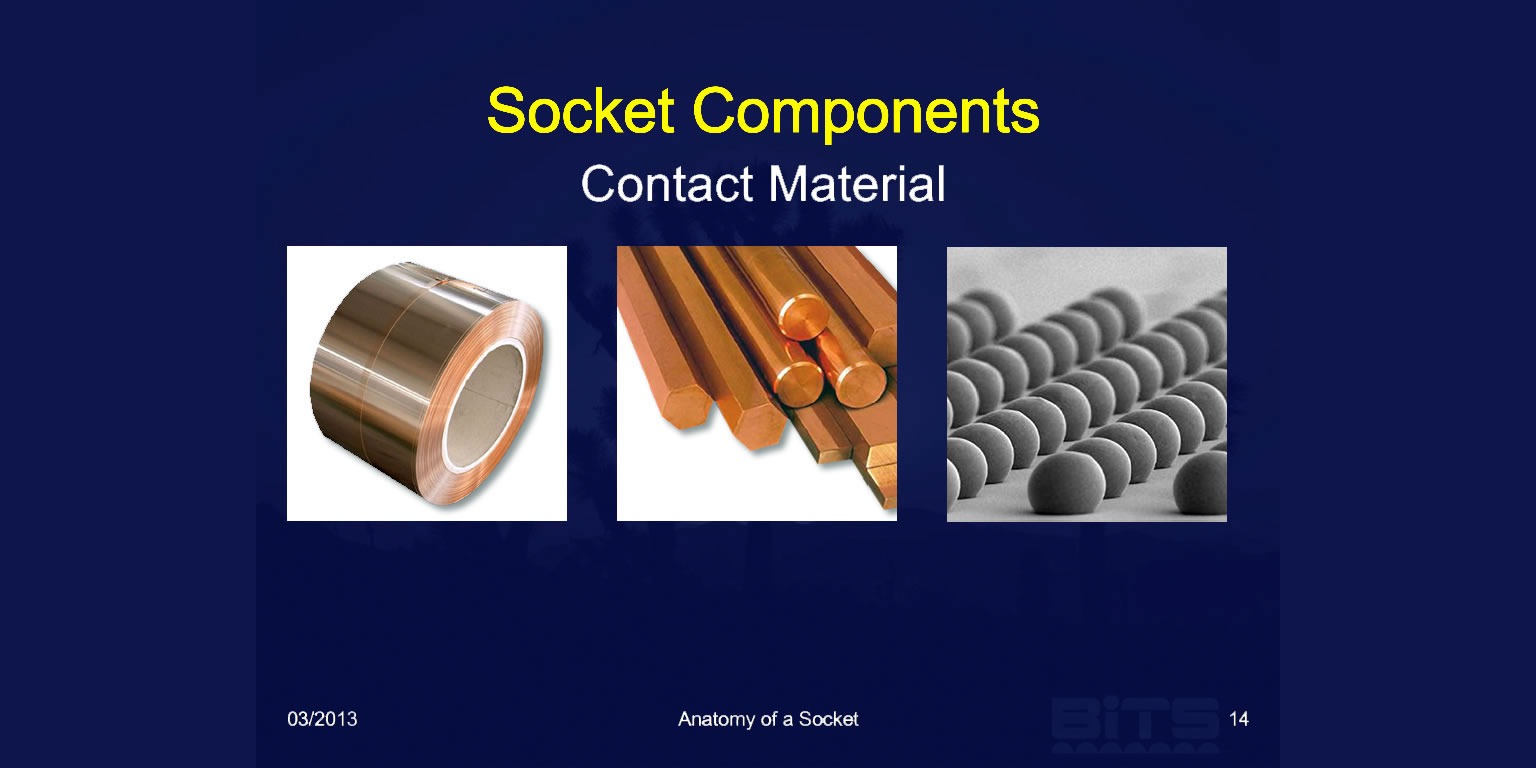 Socket Components
Contact Material

03/2013
Anatomy of a Socket
BiTS
14